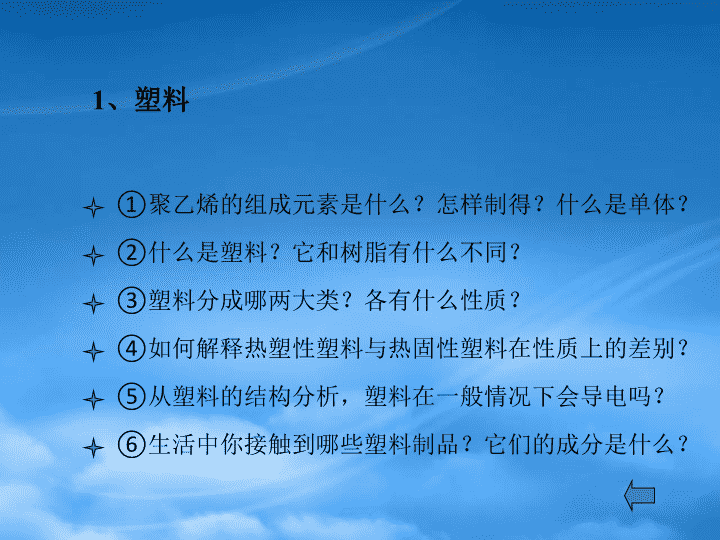 1、塑料

①聚乙烯的组成元素是什么？怎样制得？什么是单体？

②什么是塑料？它和树脂有什么不同？

③塑料分成哪两大类？各有什么性质？

④如何解释热塑性塑料与热固性塑料在性质上的差别？

⑤从塑料的结构分析，塑料在一般情况下会导电吗？

⑥生活中你接触到哪些塑料制品？它们的成分是什么？